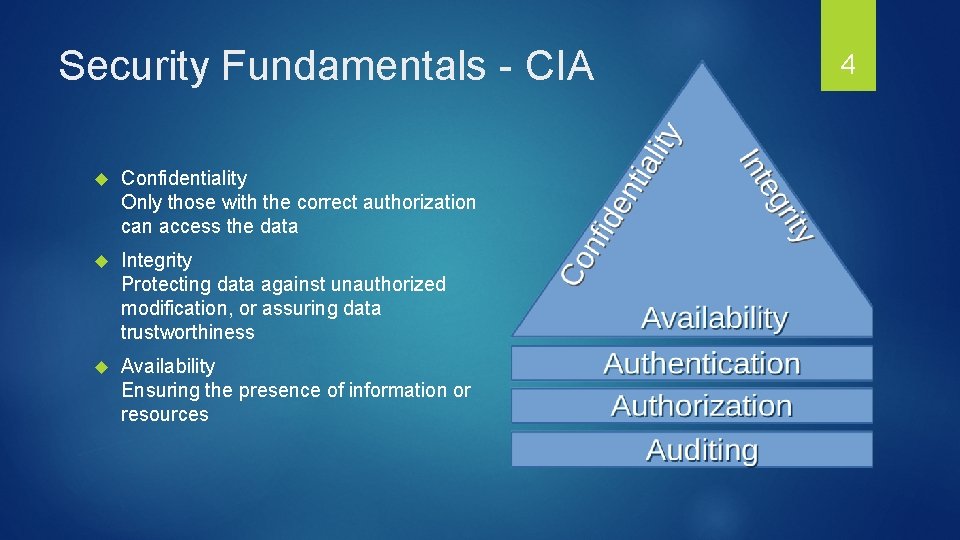 Security Fundamentals - CIA

4

Confidentiality
Only those with the correct authorization can access the data

Integrity
Protecting data against unauthorized modification, or assuring data trustworthiness

Availability
Ensuring the presence of information or resources

Confidentiality

Integrity

Availability

Authentication

Authorization

Auditing